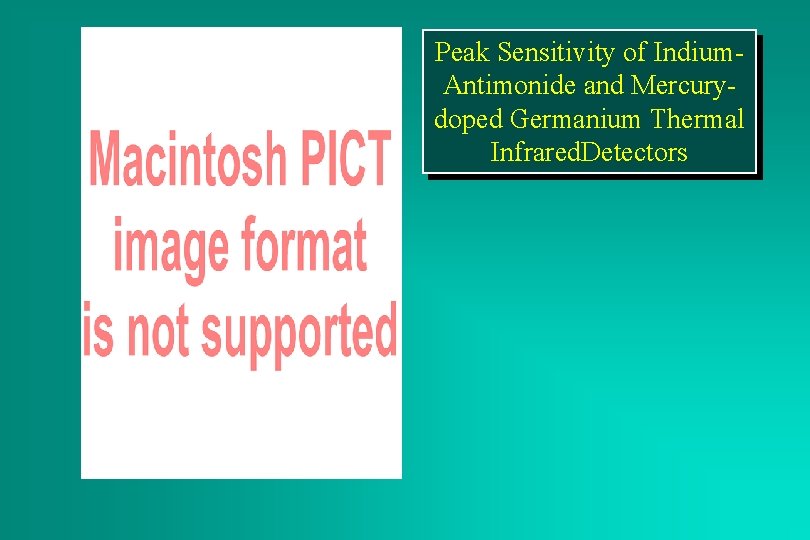 Macintosh PICT image format is not supported

Peak Sensitivity of Indium-Antimonide and Mercury-doped Germanium Thermal InfraredDetectors